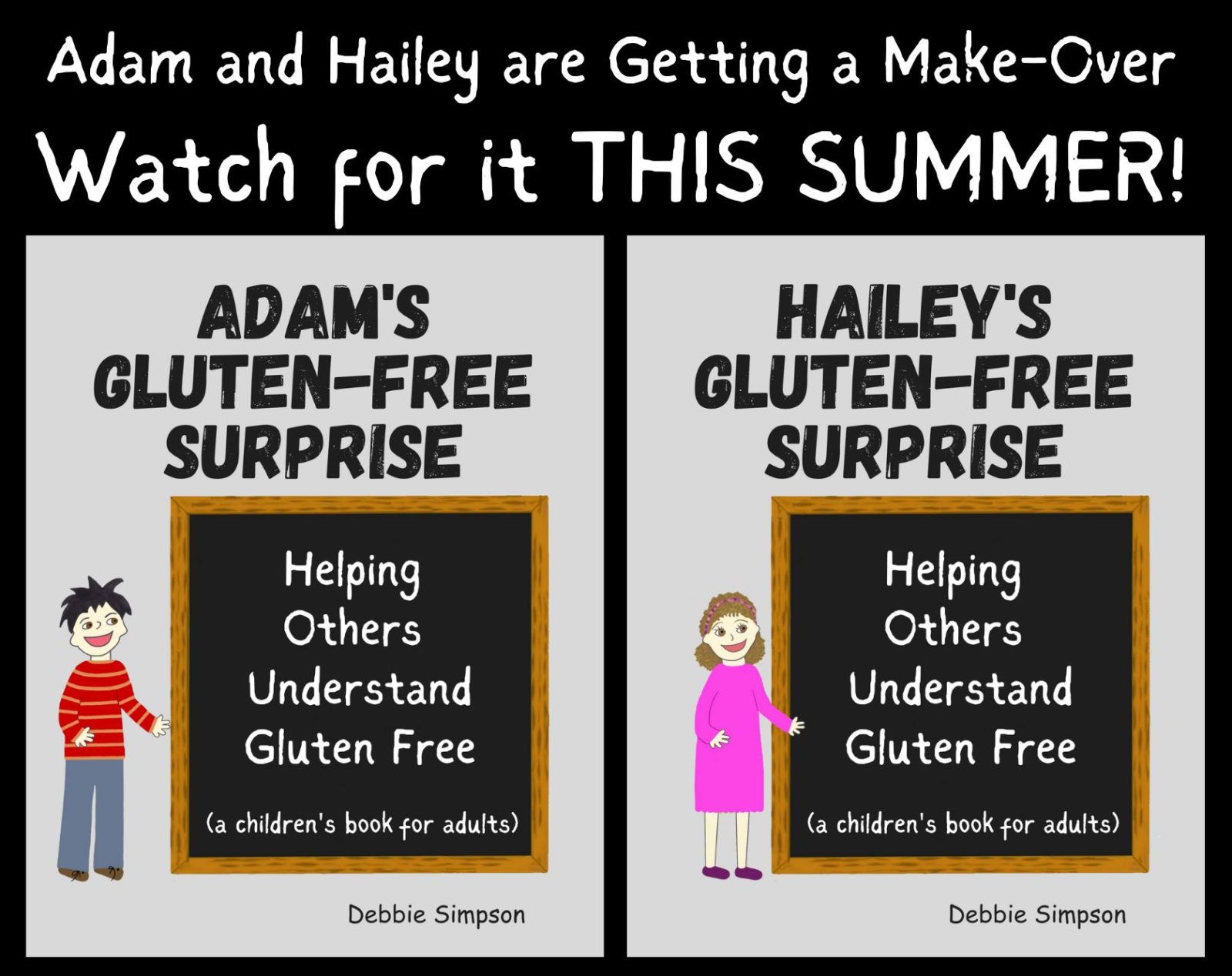 Adam and Hailey are Getting a Make-Over
Watch for it THIS SUMMER!

ADAM'S GLUTEN-FREE SURPRISE

Helping Others Understand Gluten Free

(a children's book for adults)

Debbie Simpson

HAILEY'S GLUTEN-FREE SURPRISE

Helping Others Understand Gluten Free

(a children's book for adults)

Debbie Simpson